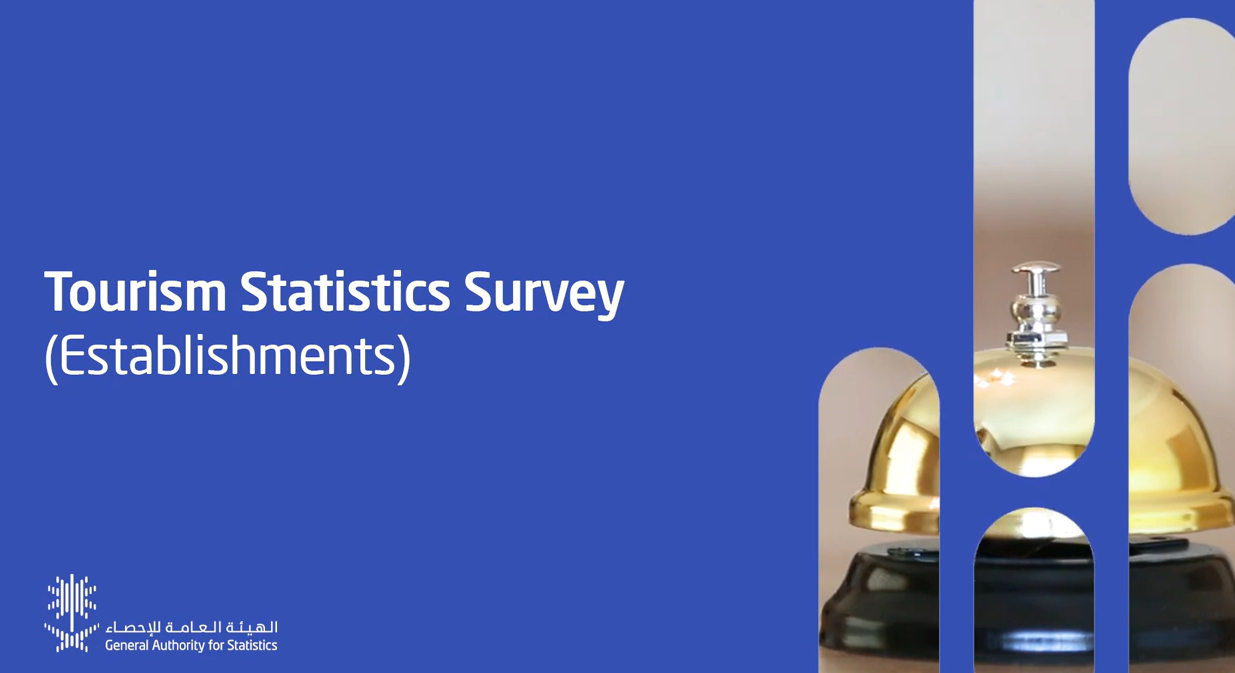 Tourism Statistics Survey
(Establishments)

الهيئة العامة للإحصاء
General Authority for Statistics